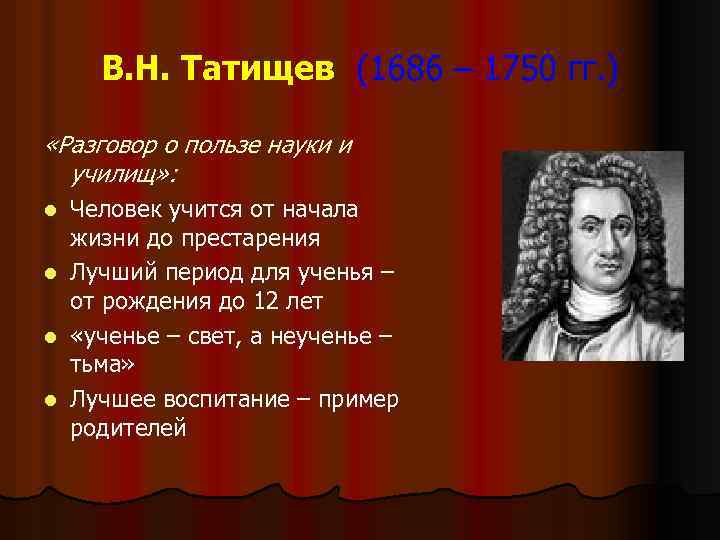 В.Н. Татищев (1686 – 1750 гг.)

«Разговор о пользе науки и училищ»:

- Человек учится от начала жизни до престарения
- Лучший период для ученья – от рождения до 12 лет
- «ученье – свет, а неученье – тьма»
- Лучшее воспитание – пример родителей